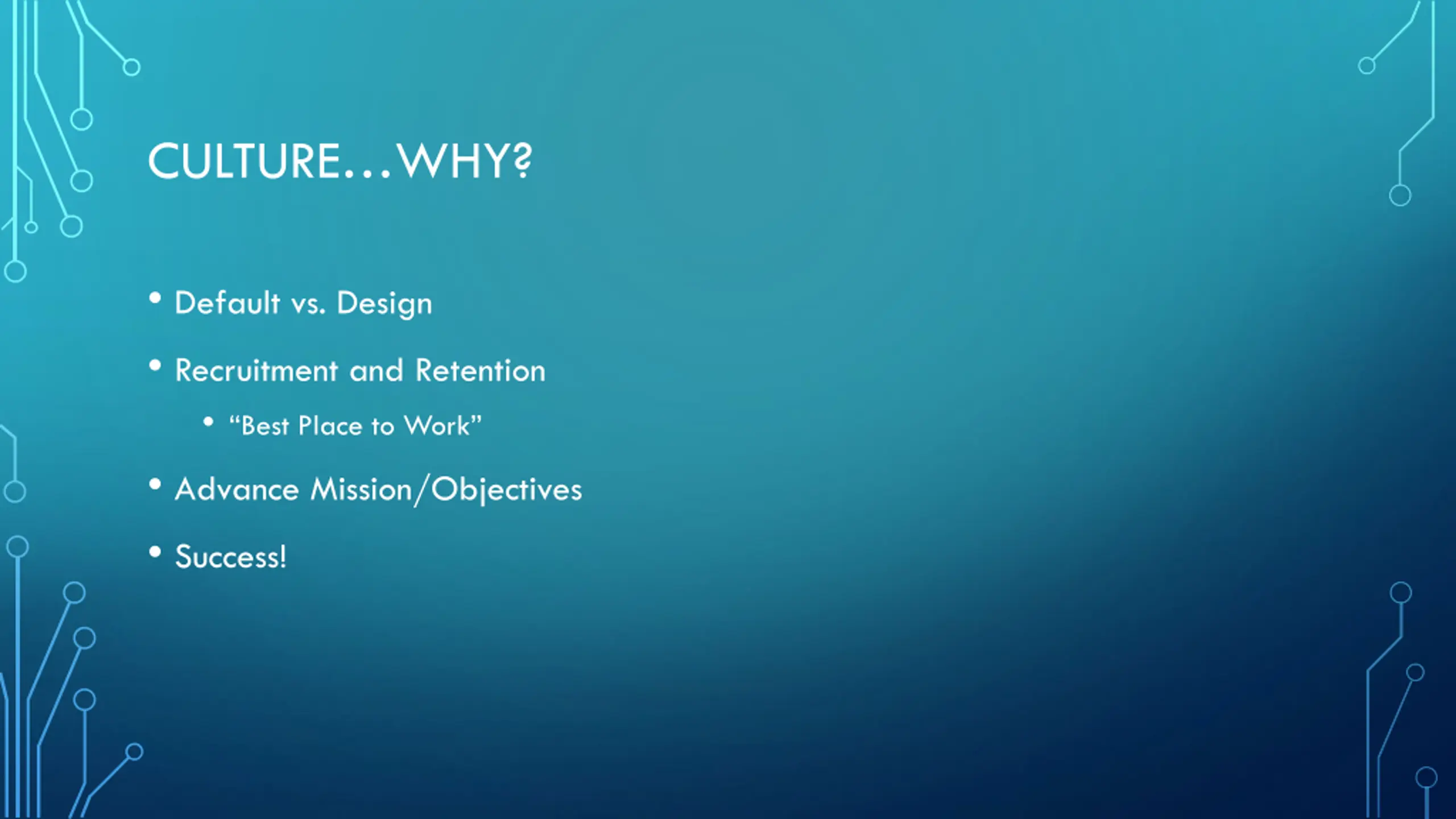 CULTURE…WHY?

• Default vs. Design
• Recruitment and Retention
  • “Best Place to Work”
• Advance Mission/Objectives
• Success!